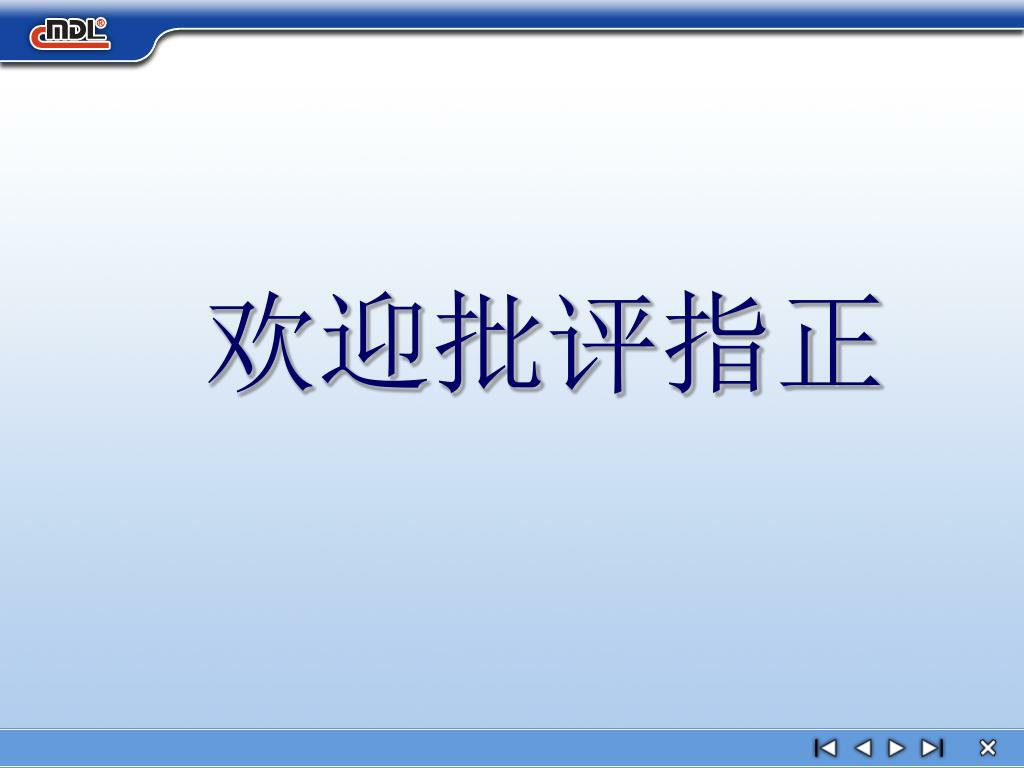 CNDL®

欢迎批评指正